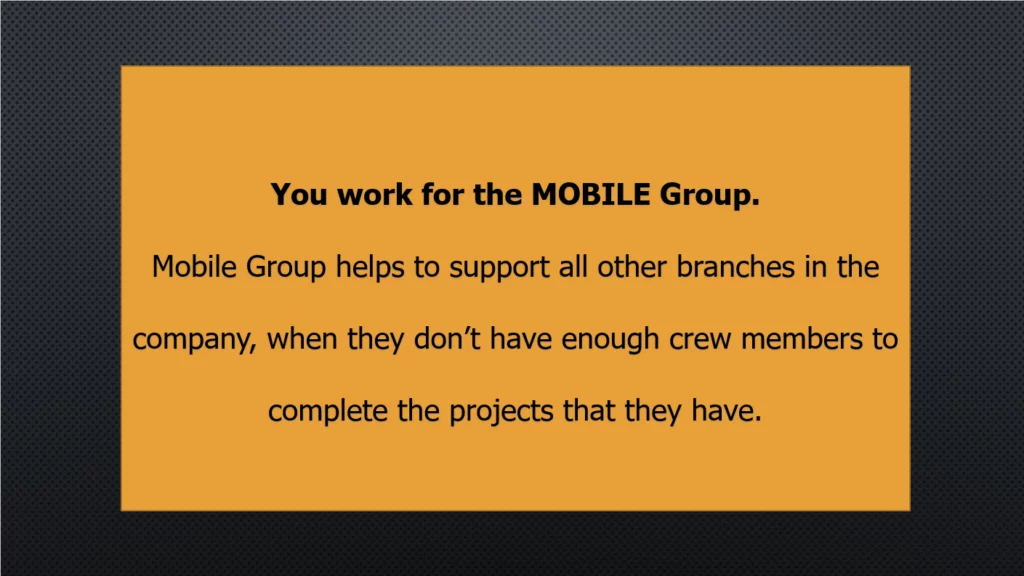 You work for the MOBILE Group.

Mobile Group helps to support all other branches in the company, when they don’t have enough crew members to complete the projects that they have.